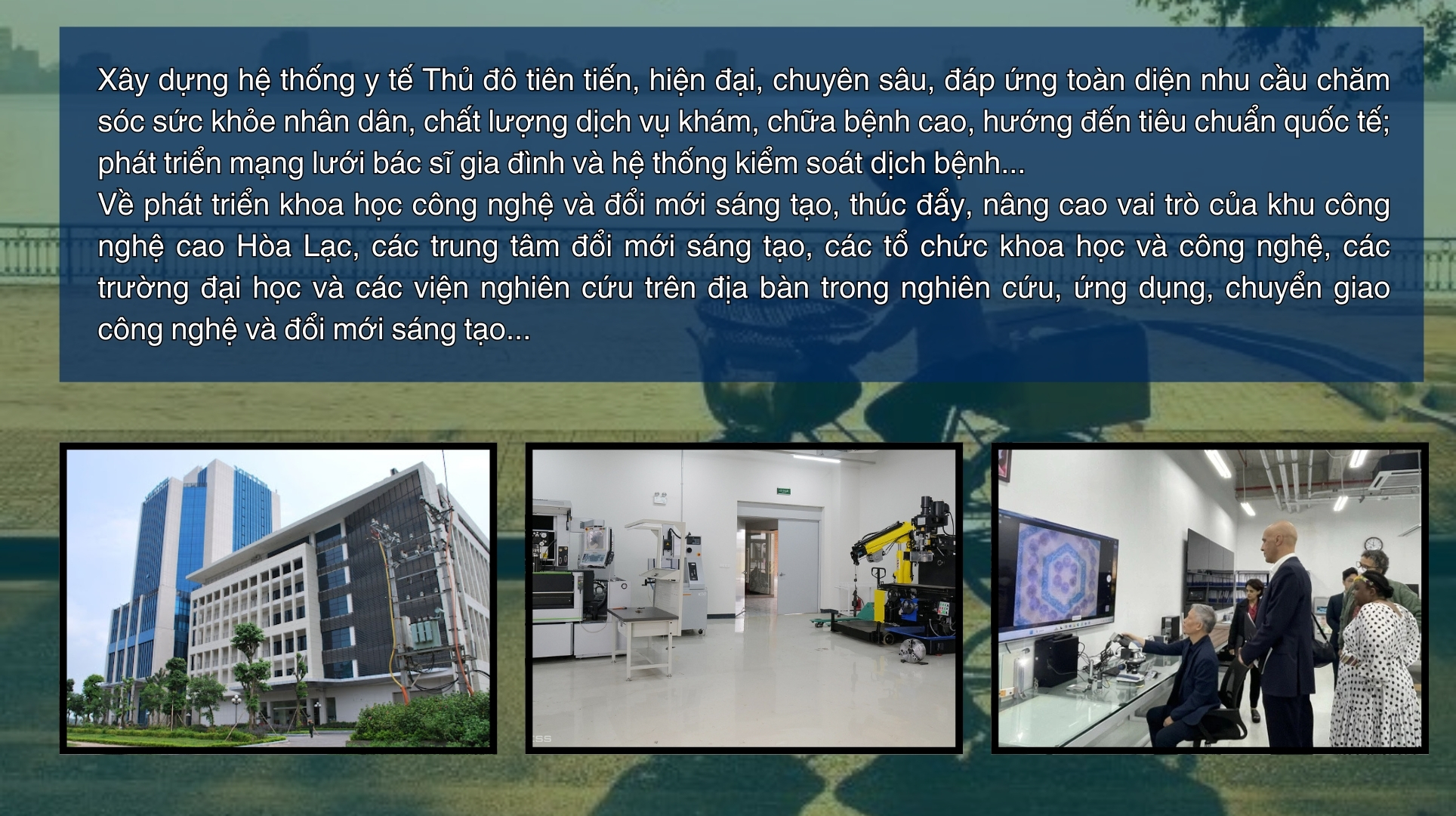 Xây dựng hệ thống y tế Thủ đô tiên tiến, hiện đại, chuyên sâu, đáp ứng toàn diện nhu cầu chăm sóc sức khỏe nhân dân, chất lượng dịch vụ khám, chữa bệnh cao, hướng đến tiêu chuẩn quốc tế; phát triển mạng lưới bác sĩ gia đình và hệ thống kiểm soát dịch bệnh...
Về phát triển khoa học công nghệ và đổi mới sáng tạo, thúc đẩy, nâng cao vai trò của khu công nghệ cao Hòa Lạc, các trung tâm đổi mới sáng tạo, các tổ chức khoa học và công nghệ, các trường đại học và các viện nghiên cứu trên địa bàn trong nghiên cứu, ứng dụng, chuyển giao công nghệ và đổi mới sáng tạo...